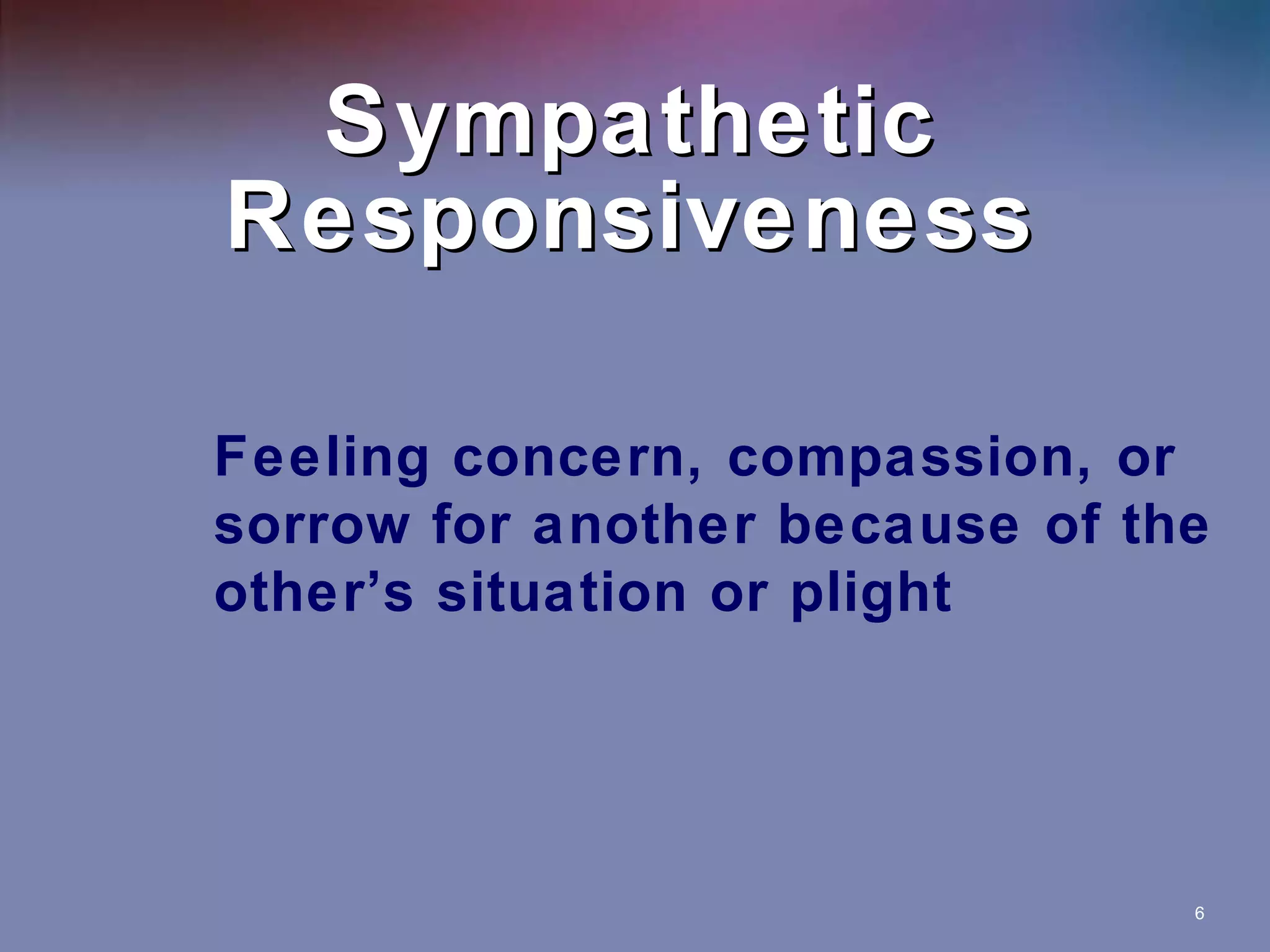 Sympathetic Responsiveness

Feeling concern, compassion, or sorrow for another because of the other’s situation or plight

6